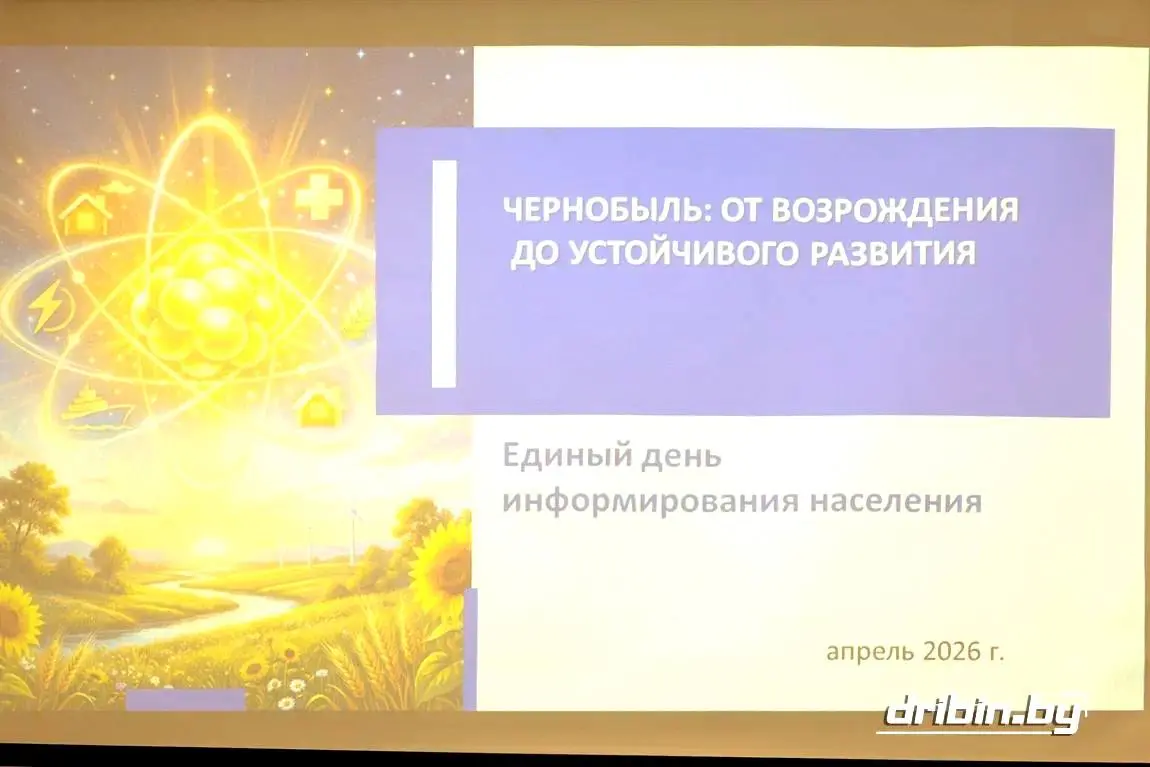 ЧЕРНОБЫЛЬ: ОТ ВОЗРОЖДЕНИЯ ДО УСТОЙЧИВОГО РАЗВИТИЯ

Единый день информирования населения

апрель 2026 г.

dribin.by